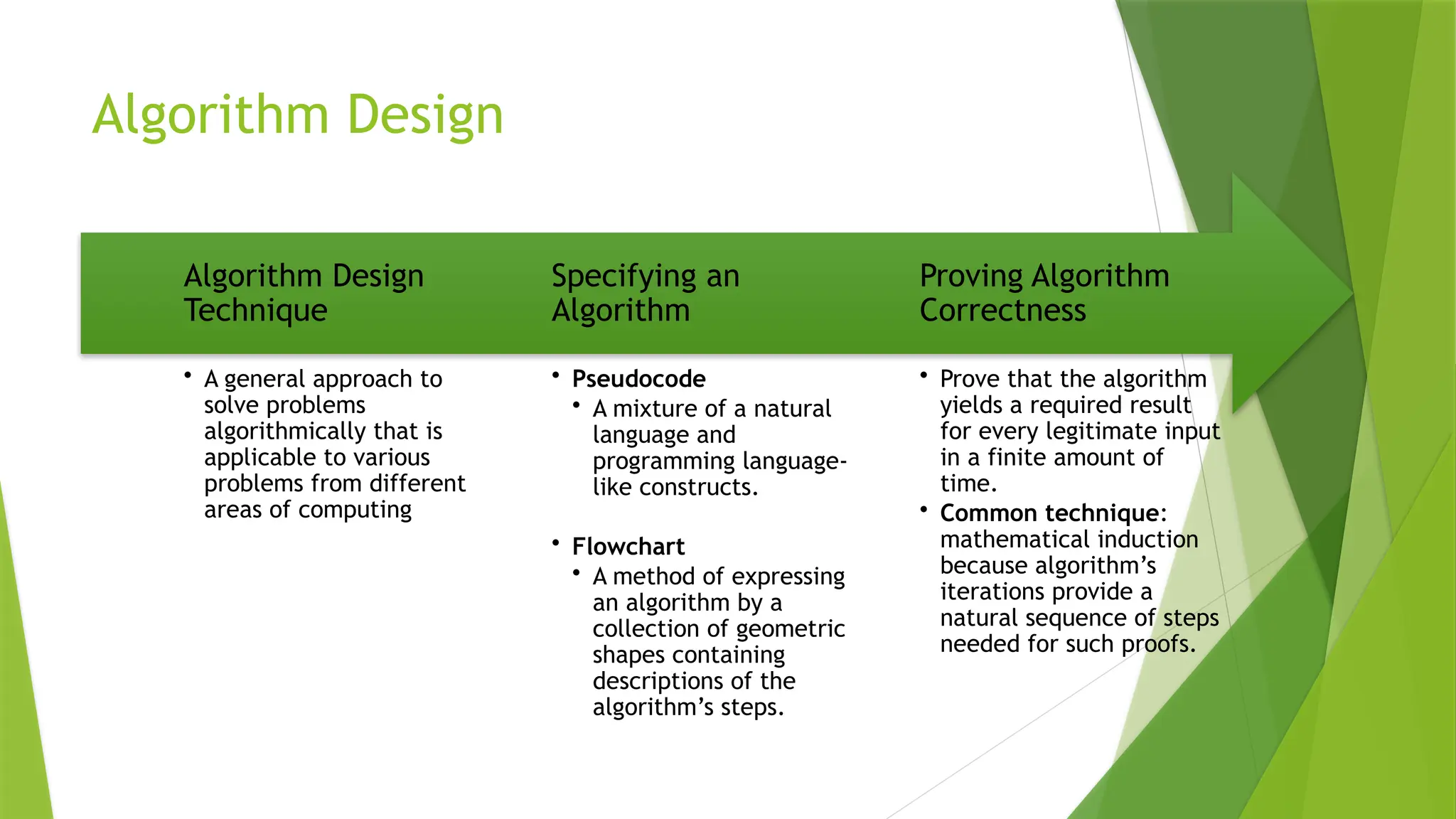 Algorithm Design

Algorithm Design Technique

• A general approach to solve problems algorithmically that is applicable to various problems from different areas of computing

Specifying an Algorithm

• Pseudocode
  • A mixture of a natural language and programming language-like constructs.

• Flowchart
  • A method of expressing an algorithm by a collection of geometric shapes containing descriptions of the algorithm's steps.

Proving Algorithm Correctness

• Prove that the algorithm yields a required result for every legitimate input in a finite amount of time.
• Common technique: mathematical induction because algorithm's iterations provide a natural sequence of steps needed for such proofs.